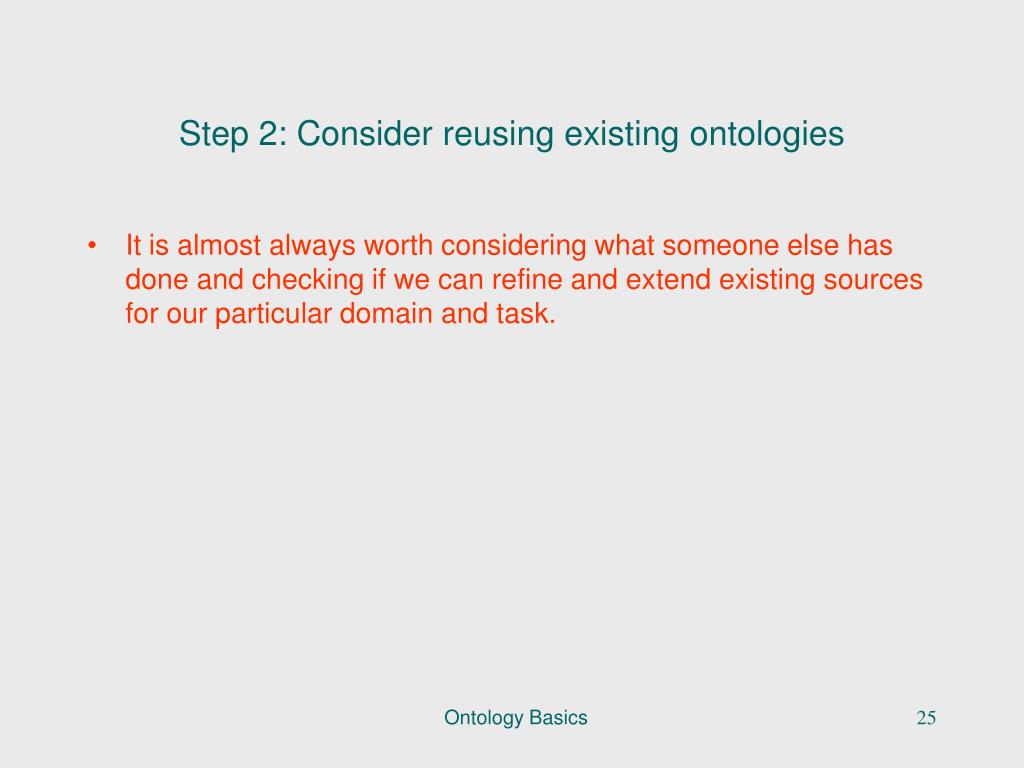 Step 2: Consider reusing existing ontologies

• It is almost always worth considering what someone else has done and checking if we can refine and extend existing sources for our particular domain and task.

Ontology Basics

25